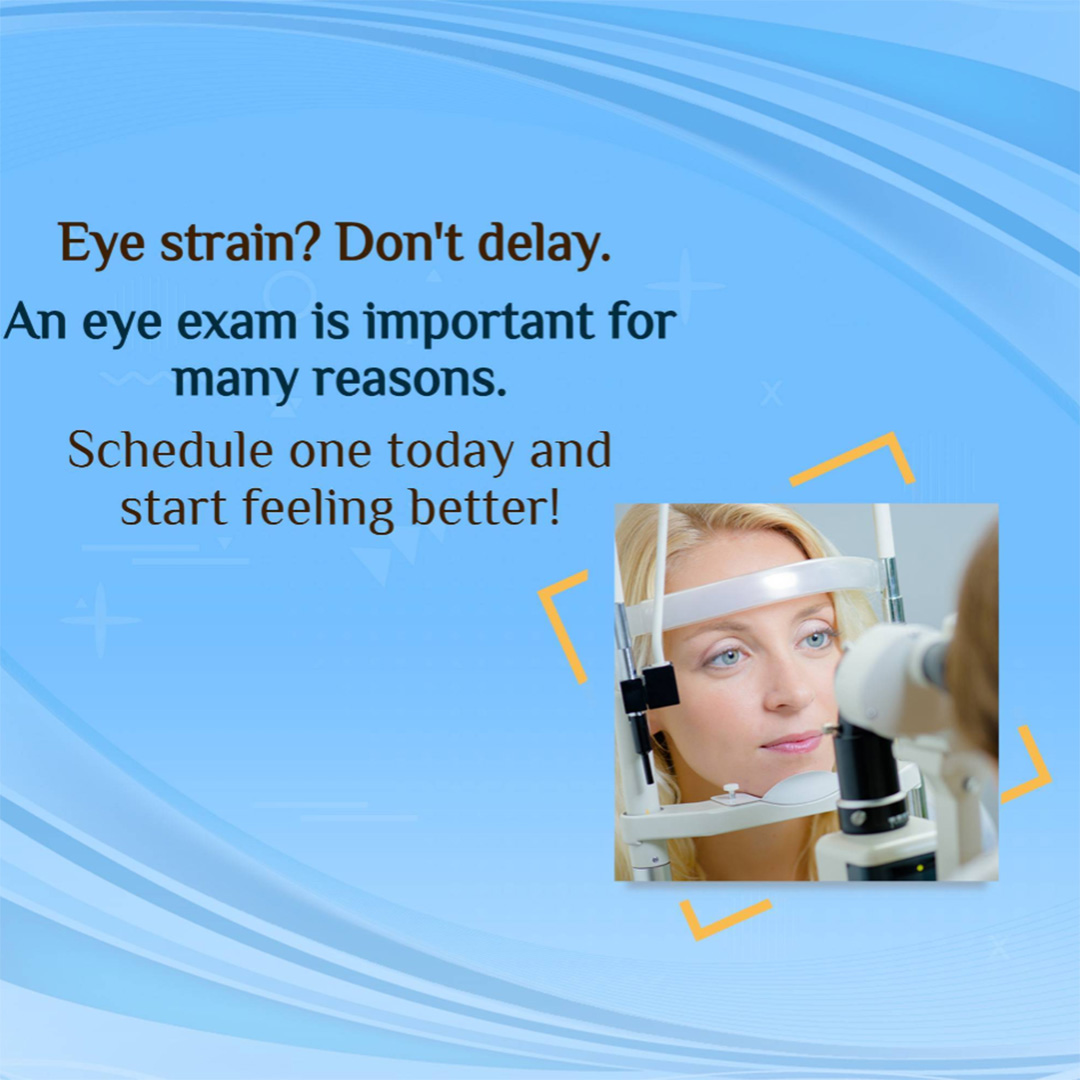 Eye strain? Don't delay.

An eye exam is important for many reasons.

Schedule one today and start feeling better!